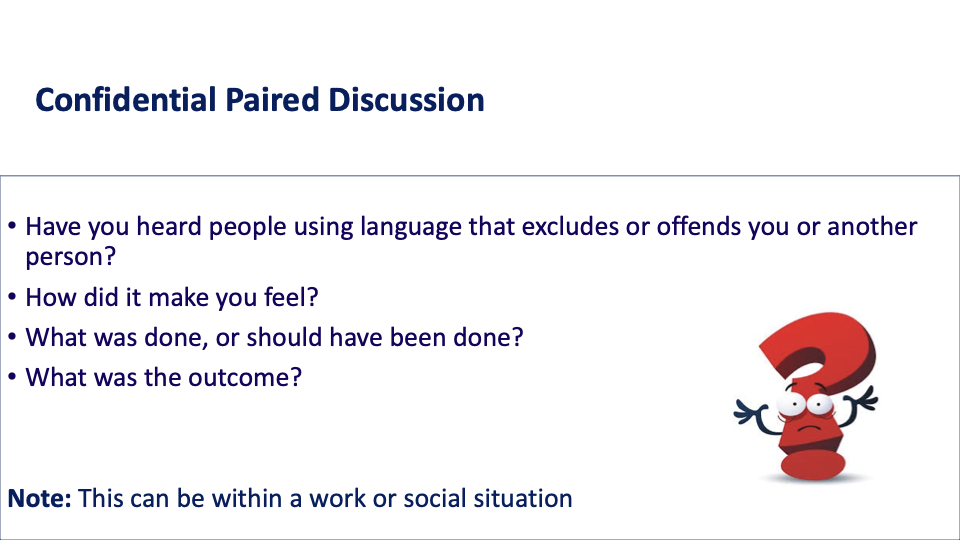 Confidential Paired Discussion

• Have you heard people using language that excludes or offends you or another person?
• How did it make you feel?
• What was done, or should have been done?
• What was the outcome?

Note: This can be within a work or social situation